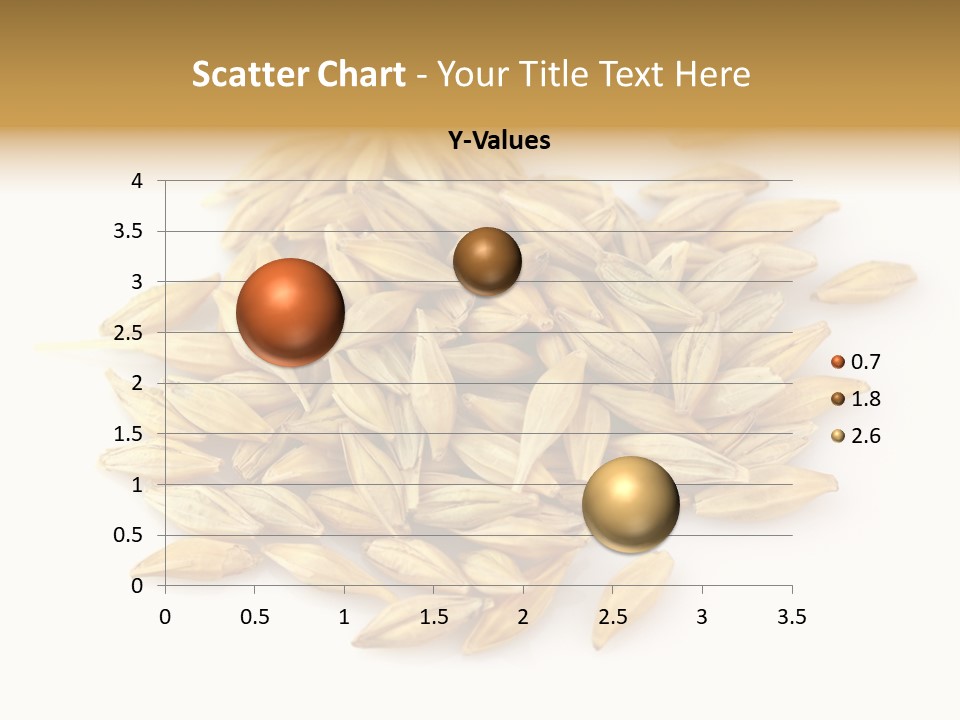 Scatter Chart - Your Title Text Here

Y-Values

4
3.5
3
2.5
2
1.5
1
0.5
0

0 0.5 1 1.5 2 2.5 3 3.5

0.7
1.8
2.6